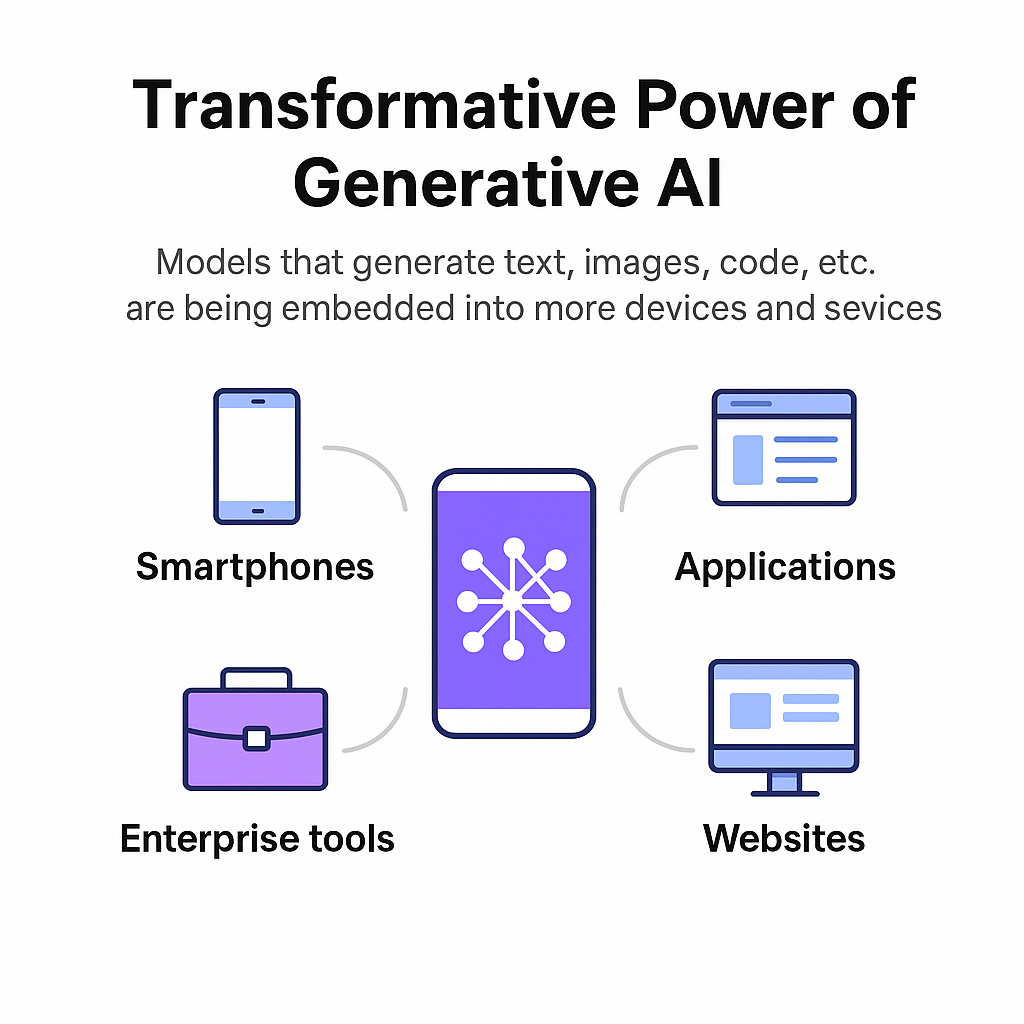 Transformative Power of Generative AI

Models that generate text, images, code, etc. are being embedded into more devices and sevices

Smartphones

Applications

Enterprise tools

Websites